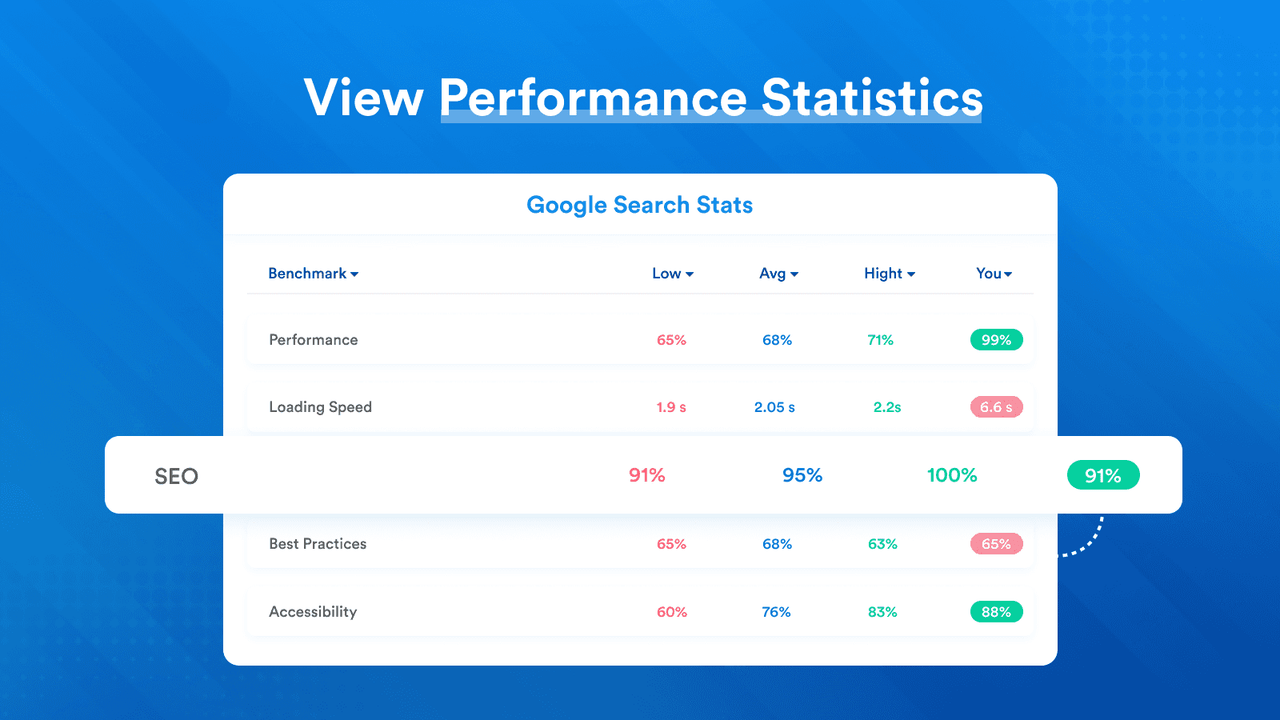 View Performance Statistics

Google Search Stats

| Benchmark | Low | Avg | Hight | You |
|---|---|---|---|---|
| Performance | 65% | 68% | 71% | 99% |
| Loading Speed | 1.9 s | 2.05 s | 2.2s | 6.6 s |
| SEO | 91% | 95% | 100% | 91% |
| Best Practices | 65% | 68% | 63% | 65% |
| Accessibility | 60% | 76% | 83% | 88% |